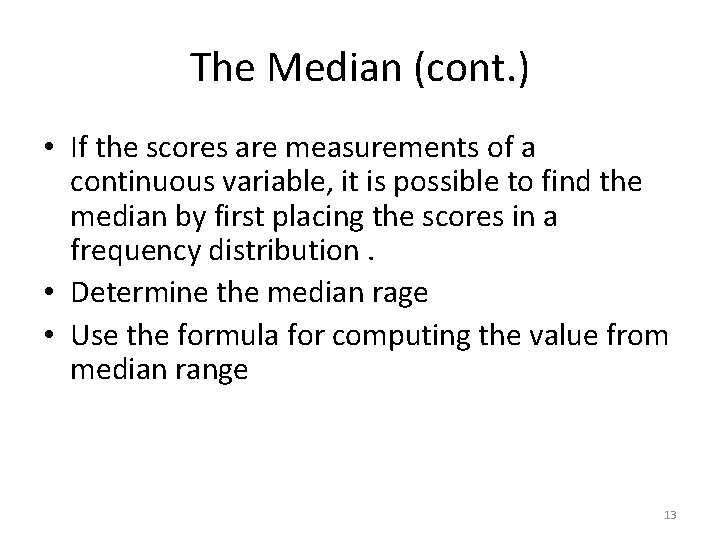 The Median (cont.)

• If the scores are measurements of a continuous variable, it is possible to find the median by first placing the scores in a frequency distribution .

• Determine the median rage

• Use the formula for computing the value from median range

13